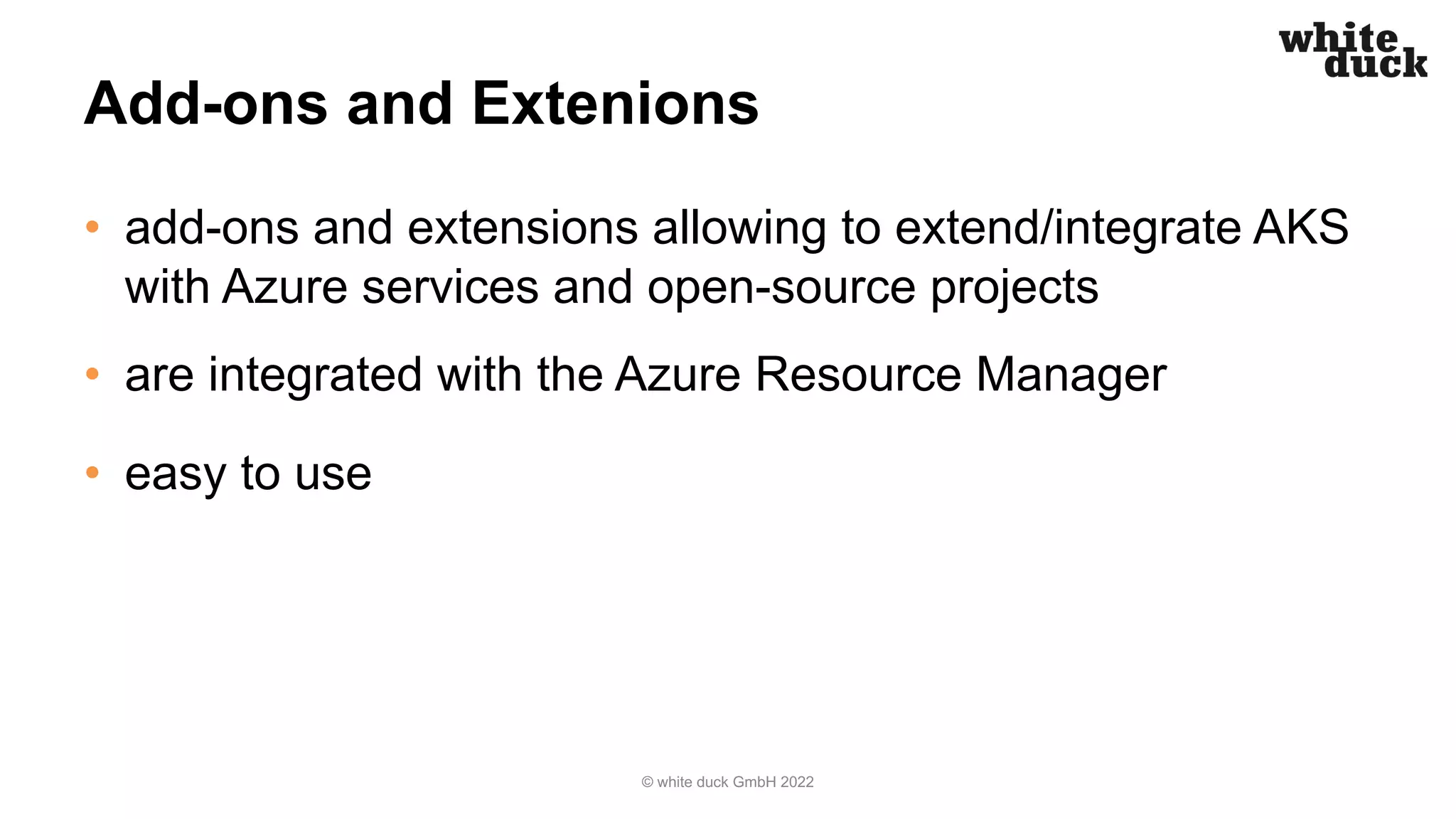 white duck

Add-ons and Extenions

• add-ons and extensions allowing to extend/integrate AKS with Azure services and open-source projects

• are integrated with the Azure Resource Manager

• easy to use

© white duck GmbH 2022